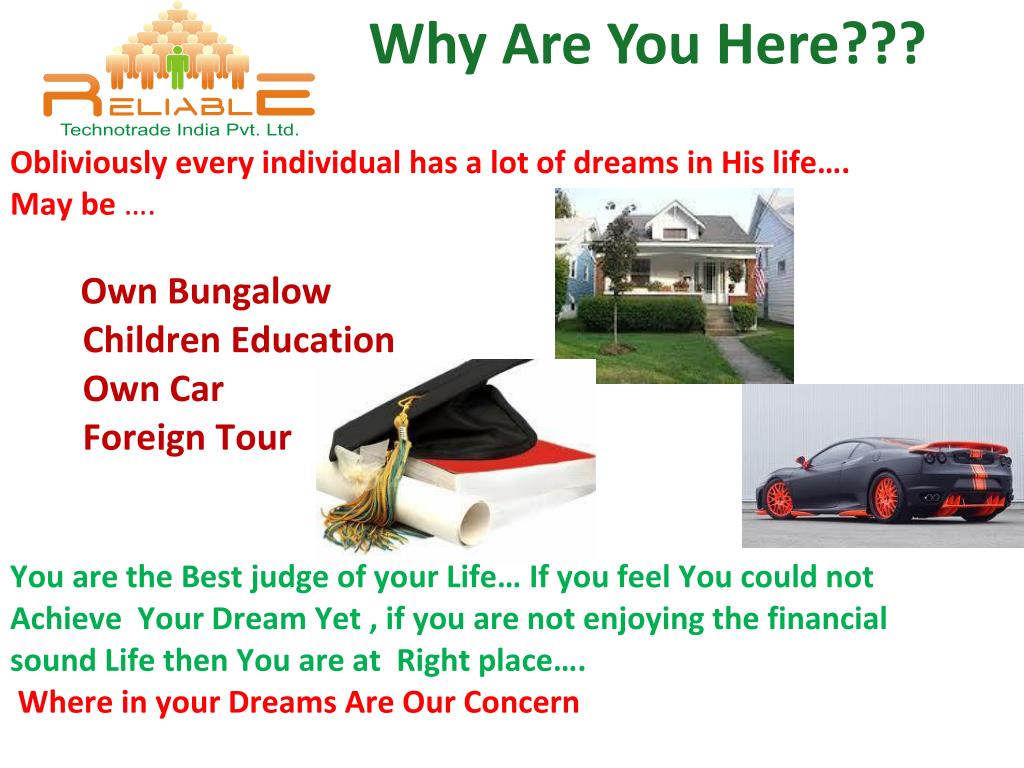 RELIABLE
Technotrade India Pvt. Ltd.

Why Are You Here???

Obliviously every individual has a lot of dreams in His life…. May be ….

Own Bungalow
Children Education
Own Car
Foreign Tour

You are the Best judge of your Life… If you feel You could not Achieve Your Dream Yet , if you are not enjoying the financial sound Life then You are at Right place….
Where in your Dreams Are Our Concern